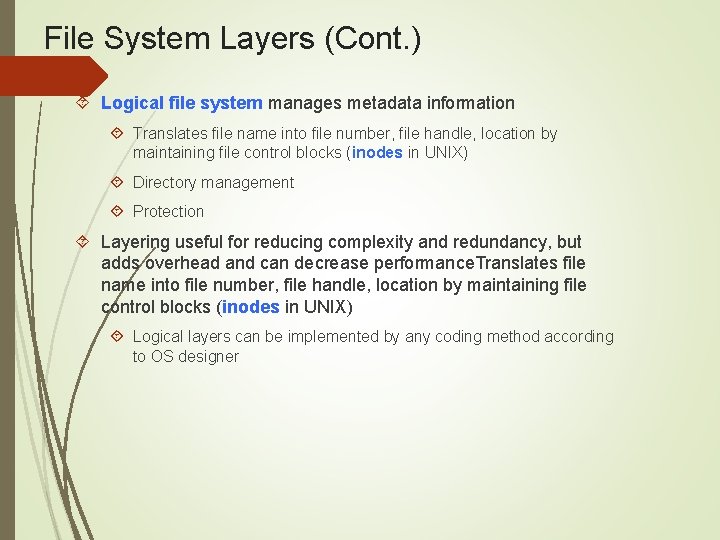 File System Layers (Cont.)

Logical file system manages metadata information

Translates file name into file number, file handle, location by maintaining file control blocks (inodes in UNIX)

Directory management

Protection

Layering useful for reducing complexity and redundancy, but adds overhead and can decrease performanceTranslates file name into file number, file handle, location by maintaining file control blocks (inodes in UNIX)

Logical layers can be implemented by any coding method according to OS designer